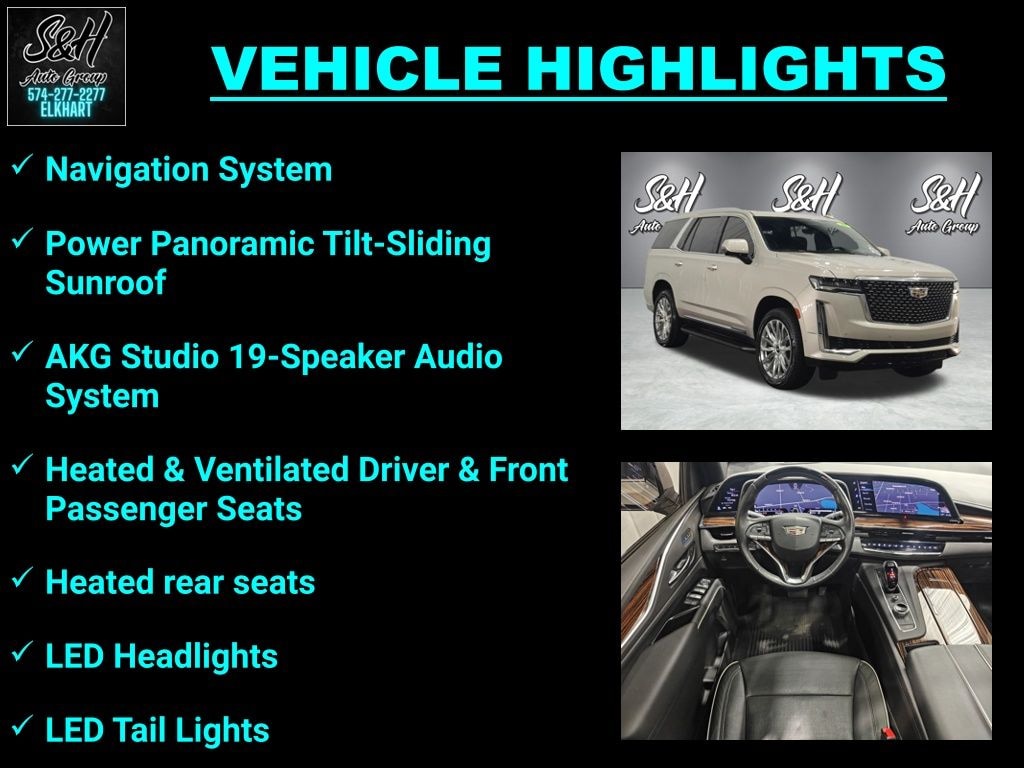 S&H
Auto Group
574-277-2277
ELKHART

VEHICLE HIGHLIGHTS

✓ Navigation System

✓ Power Panoramic Tilt-Sliding Sunroof

✓ AKG Studio 19-Speaker Audio System

✓ Heated & Ventilated Driver & Front Passenger Seats

✓ Heated rear seats

✓ LED Headlights

✓ LED Tail Lights

S&H Auto
S&H
S&H Auto Group